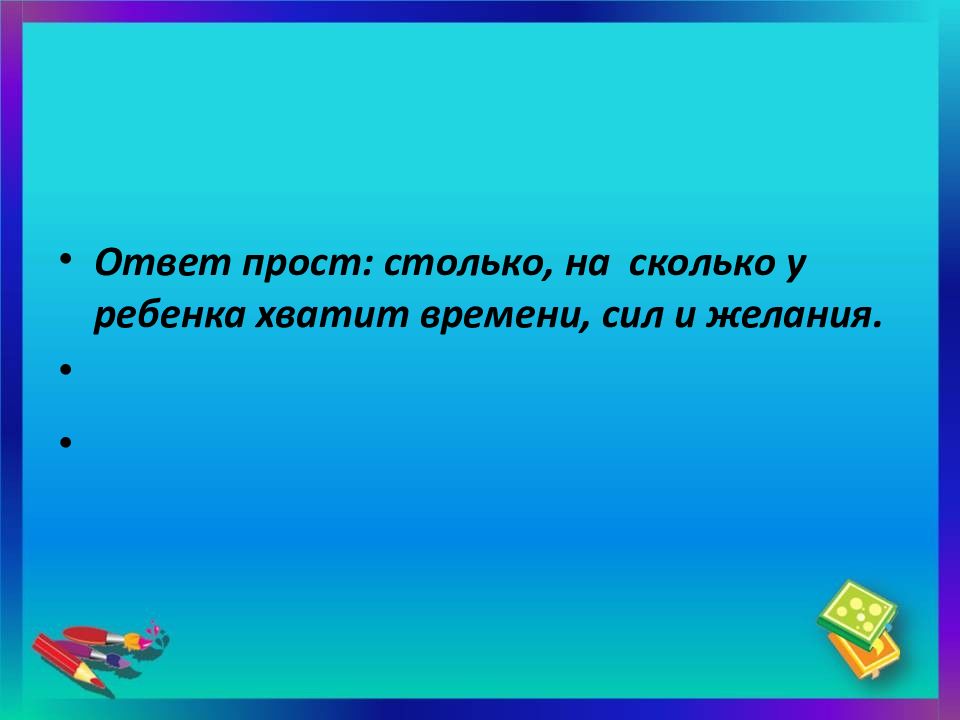 • Ответ прост: столько, на сколько у ребенка хватит времени, сил и желания.
•
•